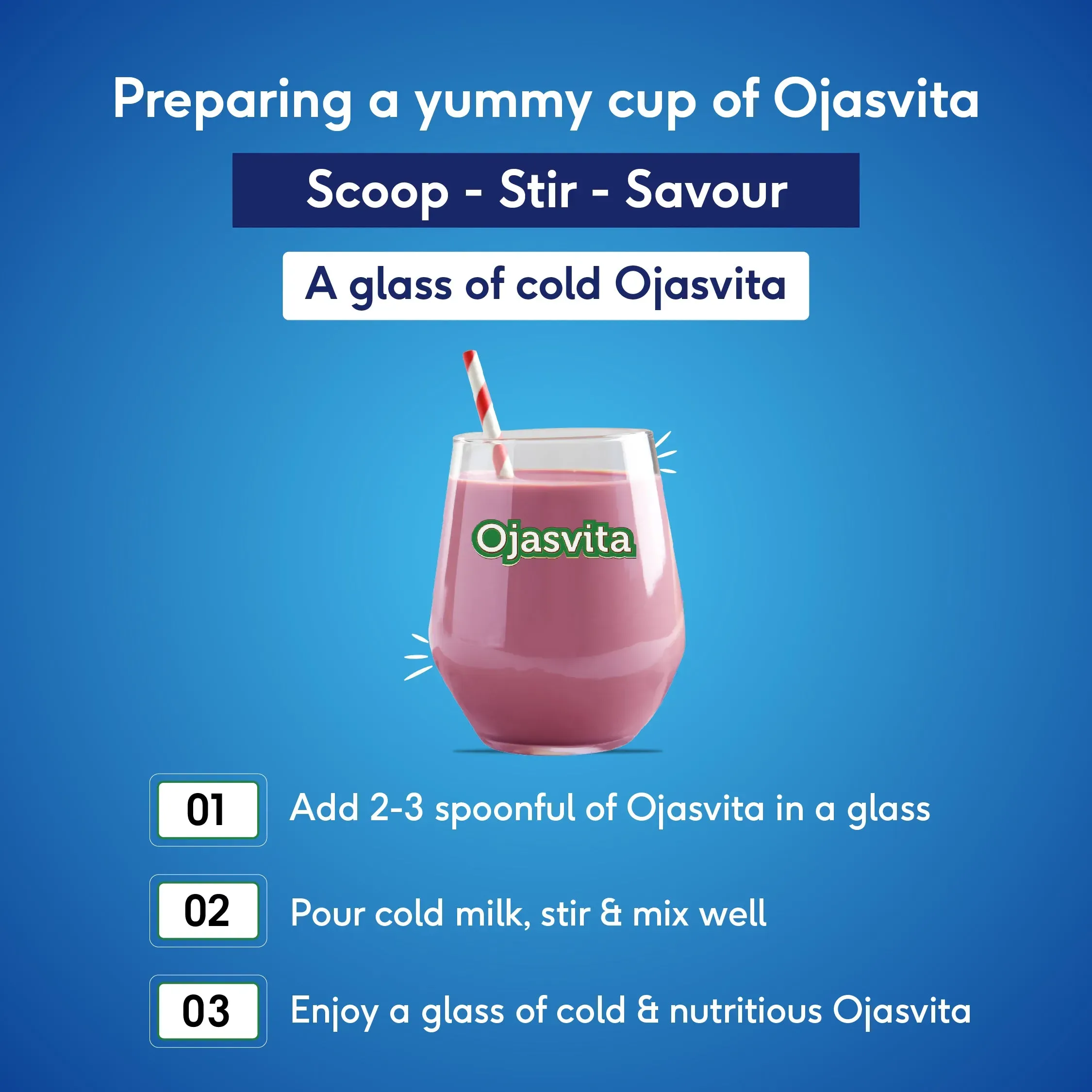 Preparing a yummy cup of Ojasvita

Scoop - Stir - Savour

A glass of cold Ojasvita

Ojasvita

01 Add 2-3 spoonful of Ojasvita in a glass

02 Pour cold milk, stir & mix well

03 Enjoy a glass of cold & nutritious Ojasvita